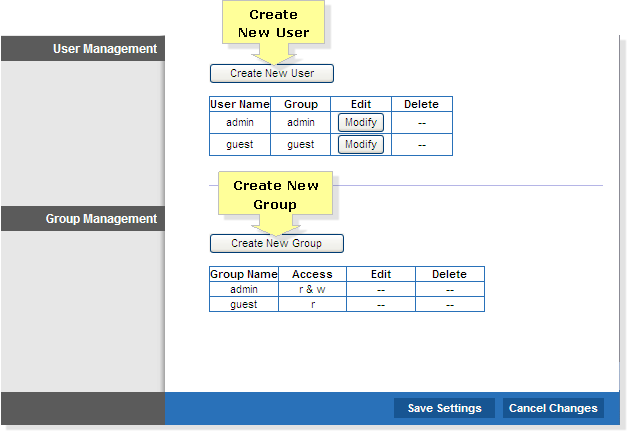 Create New User

User Management

Create New User

| User Name | Group | Edit | Delete |
|---|---|---|---|
| admin | admin | Modify | -- |
| guest | guest | Modify | -- |

Create New Group

Group Management

Create New Group

| Group Name | Access | Edit | Delete |
|---|---|---|---|
| admin | r & w | -- | -- |
| guest | r | -- | -- |

Save Settings Cancel Changes